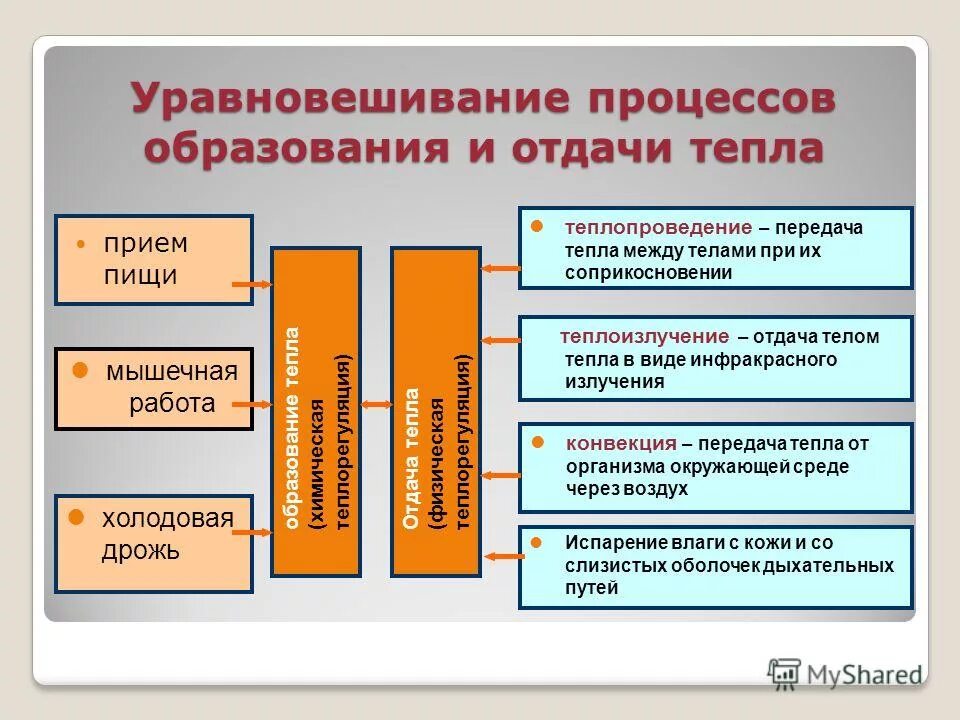 Уравновешивание процессов образования и отдачи тепла

• прием пищи

• мышечная работа

• холодовая дрожь

образование тепла (химическая теплорегуляция)

Отдача тепла (физическая теплорегуляция)

• теплопроведение – передача тепла между телами при их соприкосновении

теплоизлучение – отдача телом тепла в виде инфракрасного излучения

• конвекция – передача тепла от организма окружающей среде через воздух

• Испарение влаги с кожи и со слизистых оболочек дыхательных путей

MyShared